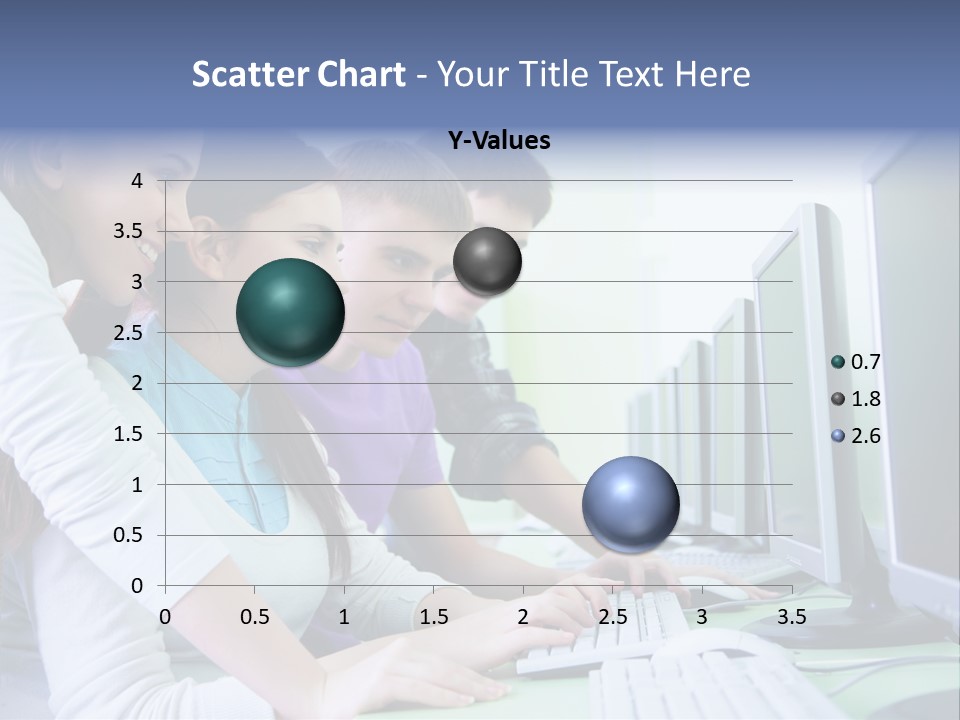 Scatter Chart - Your Title Text Here

Y-Values

4
3.5
3
2.5
2
1.5
1
0.5
0

0 0.5 1 1.5 2 2.5 3 3.5

0.7
1.8
2.6